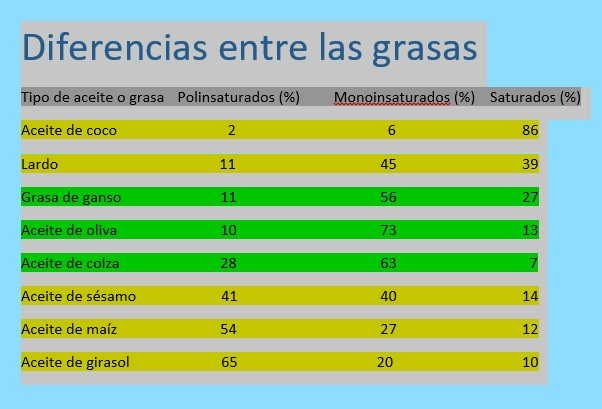 Diferencias entre las grasas

| Tipo de aceite o grasa | Polinsaturados (%) | Monoinsaturados (%) | Saturados (%) |
|---|---|---|---|
| Aceite de coco | 2 | 6 | 86 |
| Lardo | 11 | 45 | 39 |
| Grasa de ganso | 11 | 56 | 27 |
| Aceite de oliva | 10 | 73 | 13 |
| Aceite de colza | 28 | 63 | 7 |
| Aceite de sésamo | 41 | 40 | 14 |
| Aceite de maíz | 54 | 27 | 12 |
| Aceite de girasol | 65 | 20 | 10 |